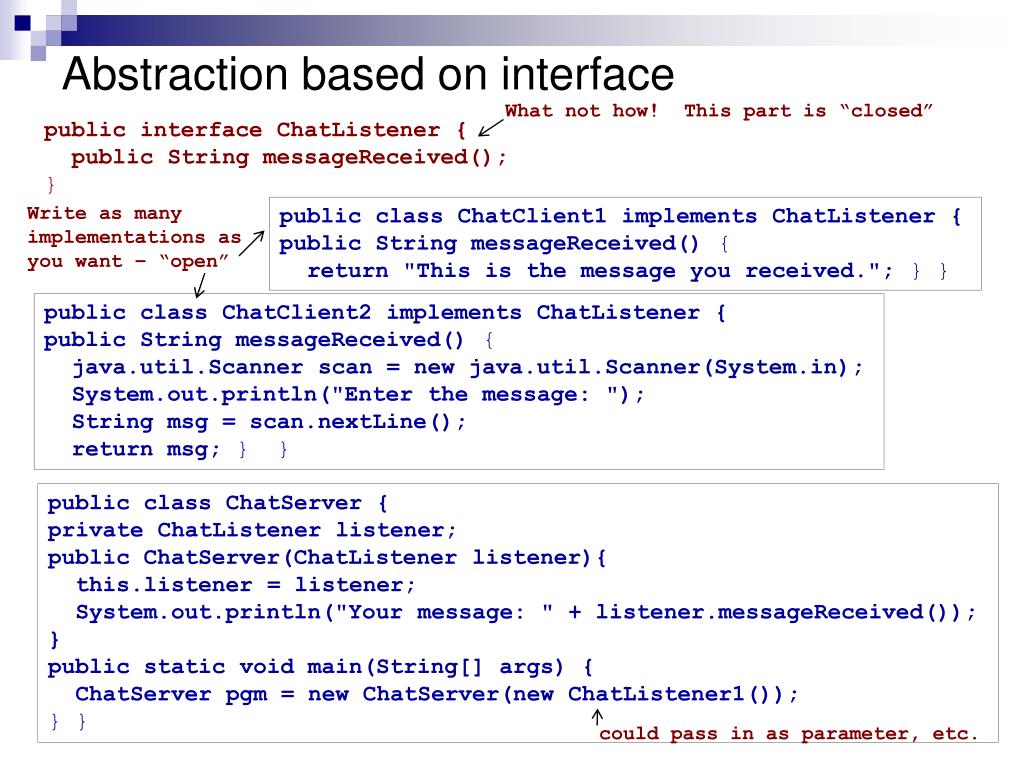 Abstraction based on interface

What not how! This part is “closed”

public interface ChatListener {
  public String messageReceived();
}

Write as many implementations as you want – “open”

public class ChatClient1 implements ChatListener {
public String messageReceived() {
  return "This is the message you received."; } }

public class ChatClient2 implements ChatListener {
public String messageReceived() {
  java.util.Scanner scan = new java.util.Scanner(System.in);
  System.out.println("Enter the message: ");
  String msg = scan.nextLine();
  return msg; } }

public class ChatServer {
private ChatListener listener;
public ChatServer(ChatListener listener){
  this.listener = listener;
  System.out.println("Your message: " + listener.messageReceived());
}
public static void main(String[] args) {
  ChatServer pgm = new ChatServer(new ChatListener1());
} }

could pass in as parameter, etc.